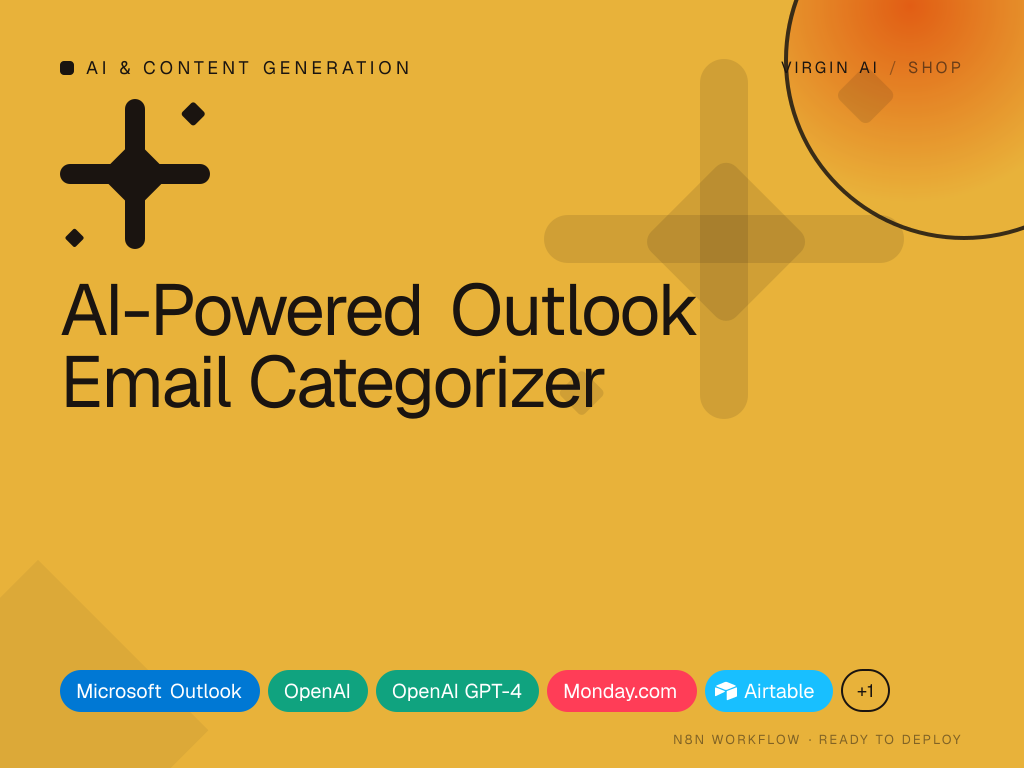 AI & CONTENT GENERATION

VIRGIN AI / SHOP

AI-Powered Outlook Email Categorizer

Microsoft Outlook OpenAI OpenAI GPT-4 Monday.com Airtable +1

N8N WORKFLOW · READY TO DEPLOY